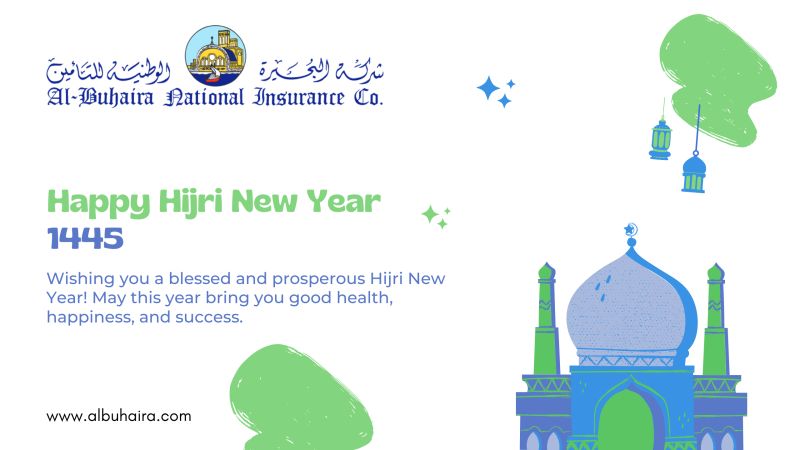 شركة البحيرة الوطنية للتأمين
Al-Buhaira National Insurance Co.

Happy Hijri New Year
1445

Wishing you a blessed and prosperous Hijri New Year! May this year bring you good health, happiness, and success.

www.albuhaira.com